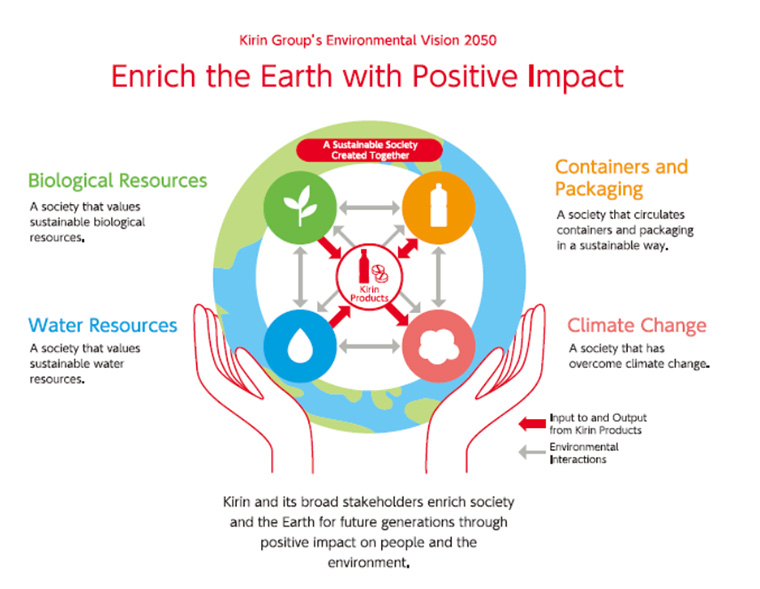 Kirin Group's Environmental Vision 2050

Enrich the Earth with Positive Impact

A Sustainable Society Created Together

Biological Resources

A society that values sustainable biological resources.

Containers and Packaging

A society that circulates containers and packaging in a sustainable way.

Kirin Products

Water Resources

A society that values sustainable water resources.

Climate Change

A society that has overcome climate change.

Input to and Output from Kirin Products

Environmental Interactions

Kirin and its broad stakeholders enrich society and the Earth for future generations through positive impact on people and the environment.